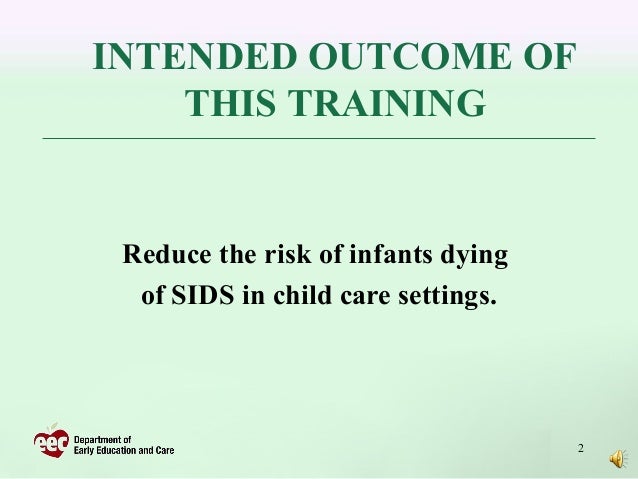 INTENDED OUTCOME OF THIS TRAINING

Reduce the risk of infants dying of SIDS in child care settings.

eec Department of Early Education and Care

2